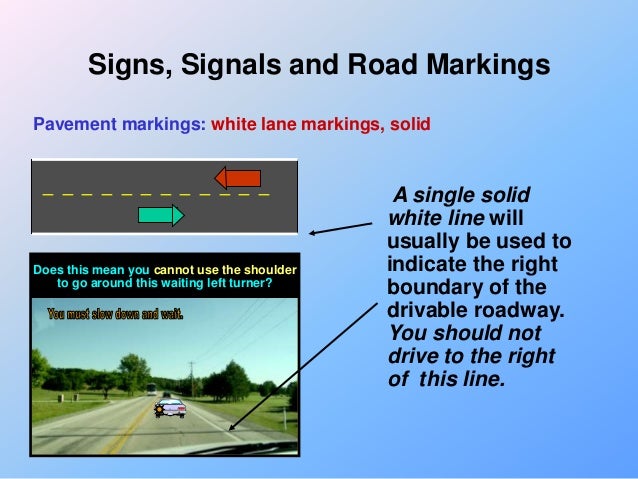 Signs, Signals and Road Markings

Pavement markings: white lane markings, solid

Does this mean you cannot use the shoulder to go around this waiting left turner?

You must slow down and wait.

A single solid white line will usually be used to indicate the right boundary of the drivable roadway. You should not drive to the right of this line.